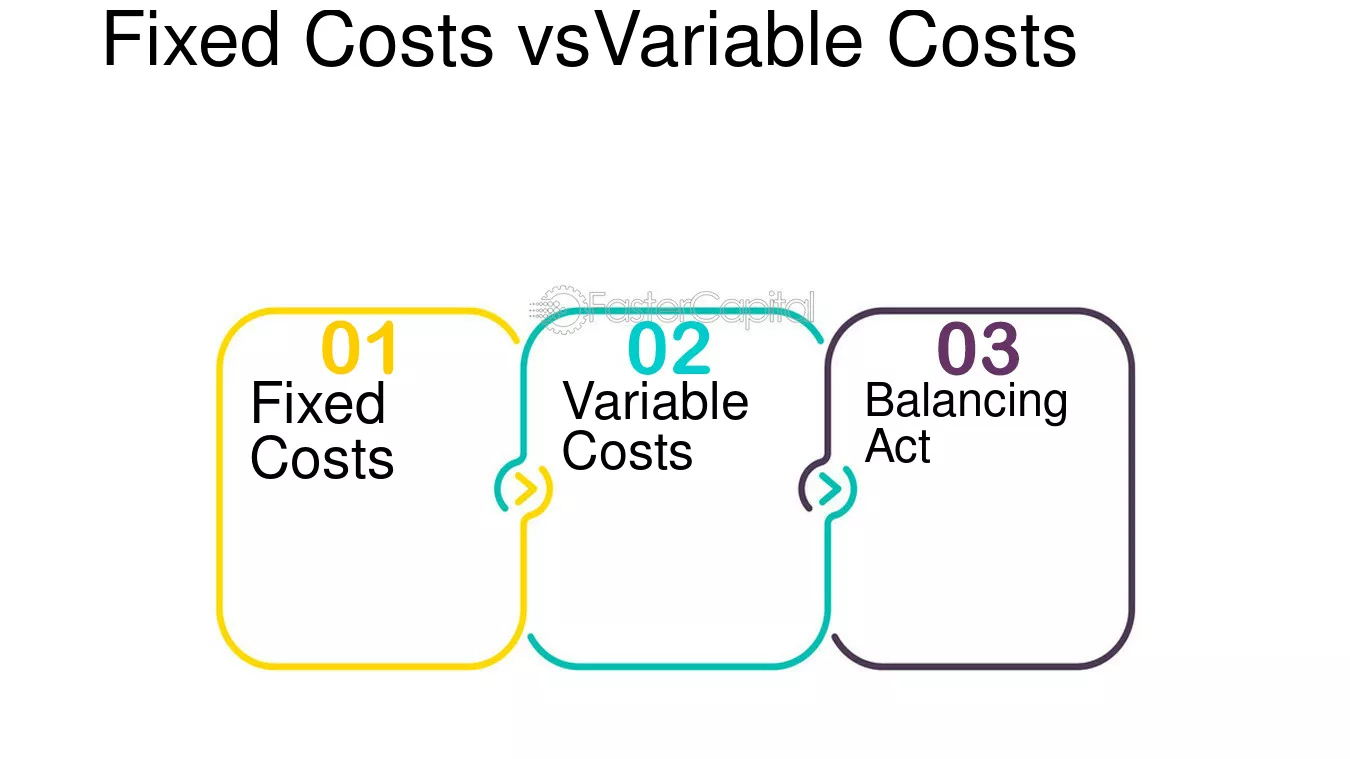 Fixed Costs vsVariable Costs

01
Fixed
Costs

02
Variable
Costs

03
Balancing
Act

FasterCapital